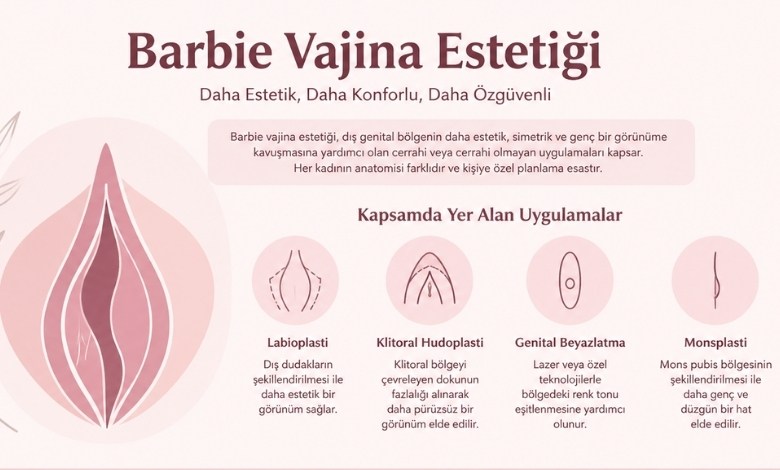 Barbie Vajina Estetiği

Daha Estetik, Daha Konforlu, Daha Özgüvenli

Barbie vajina estetiği, dış genital bölgenin daha estetik, simetrik ve genç bir görünüme kavuşmasına yardımcı olan cerrahi veya cerrahi olmayan uygulamaları kapsar. Her kadının anatomisi farklıdır ve kişiye özel planlama esastır.

Kapsamda Yer Alan Uygulamalar

Labioplasti
Dış dudakların şekillendirilmesi ile daha estetik bir görünüm sağlar.

Klitoral Hudoplasti
Klitoral bölgeyi çevreleyen dokunun fazlalığı alınarak daha pürüzsüz bir görünüm elde edilir.

Genital Beyazlatma
Lazer veya özel teknolojilerle bölgedeki renk tonu eşitlenmesine yardımcı olunur.

Monsplasti
Mons pubis bölgesinin şekillendirilmesi ile daha genç ve düzgün bir hat elde edilir.